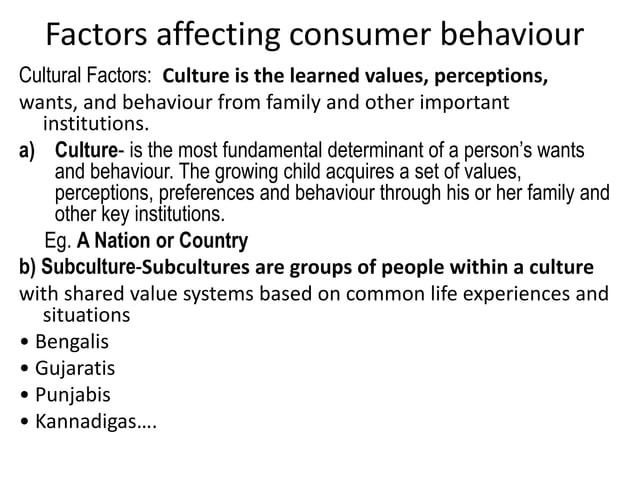 Factors affecting consumer behaviour

Cultural Factors: Culture is the learned values, perceptions, wants, and behaviour from family and other important institutions.

a) Culture- is the most fundamental determinant of a person's wants and behaviour. The growing child acquires a set of values, perceptions, preferences and behaviour through his or her family and other key institutions.

Eg. A Nation or Country

b) Subculture-Subcultures are groups of people within a culture with shared value systems based on common life experiences and situations

• Bengalis
• Gujaratis
• Punjabis
• Kannadigas….